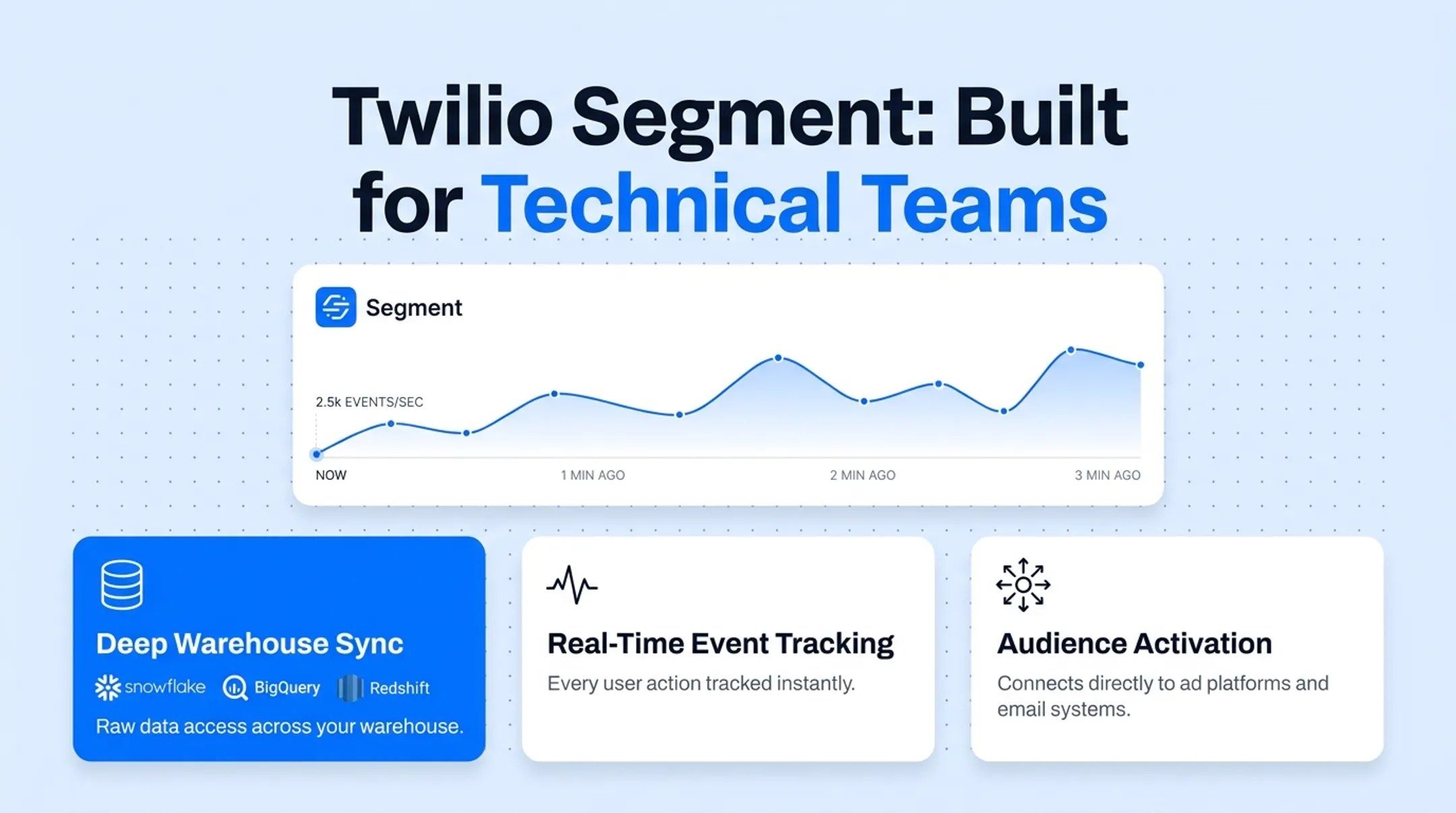 Twilio Segment: Built for Technical Teams

Segment

2.5k EVENTS/SEC

NOW
1 MIN AGO
2 MIN AGO
3 MIN AGO

Deep Warehouse Sync

snowflake
BigQuery
Redshift

Raw data access across your warehouse.

Real-Time Event Tracking

Every user action tracked instantly.

Audience Activation

Connects directly to ad platforms and email systems.